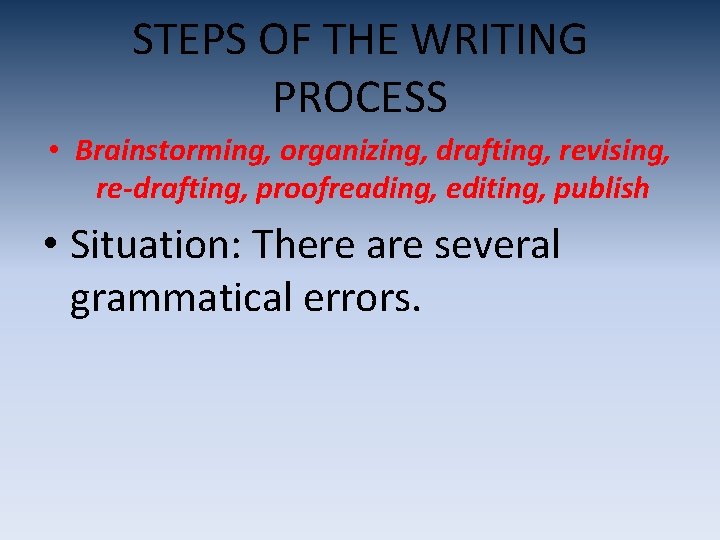 STEPS OF THE WRITING PROCESS

• Brainstorming, organizing, drafting, revising, re-drafting, proofreading, editing, publish

• Situation: There are several grammatical errors.